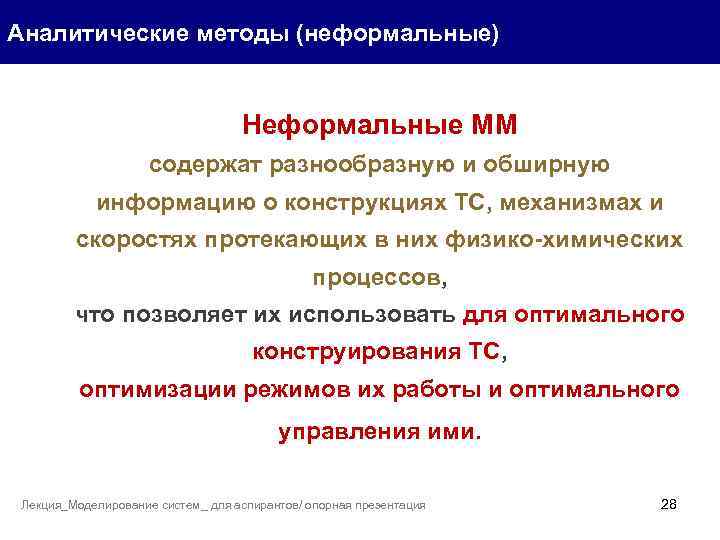 Аналитические методы (неформальные)

Неформальные ММ

содержат разнообразную и обширную информацию о конструкциях ТС, механизмах и скоростях протекающих в них физико-химических процессов,

что позволяет их использовать для оптимального конструирования ТС,

оптимизации режимов их работы и оптимального управления ими.

Лекция_Моделирование систем _ для аспирантов/ опорная презентация

28